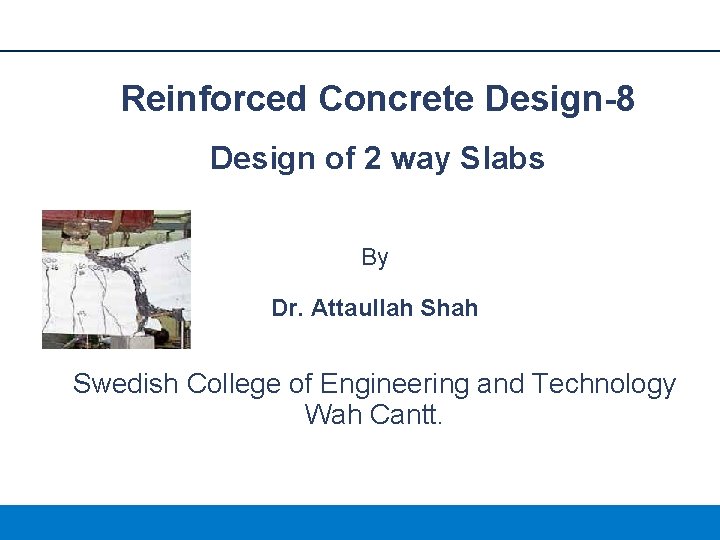 Reinforced Concrete Design-8

Design of 2 way Slabs

By

Dr. Attaullah Shah

Swedish College of Engineering and Technology Wah Cantt.